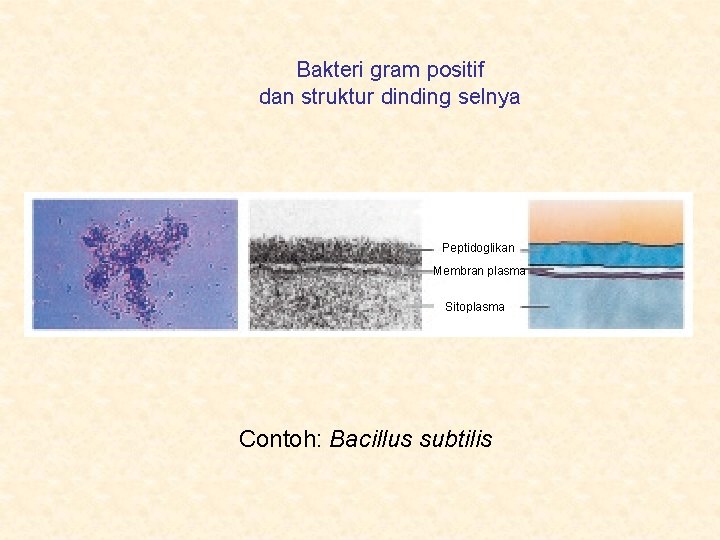 Bakteri gram positif
dan struktur dinding selnya

Peptidoglikan
Membran plasma
Sitoplasma

Contoh: Bacillus subtilis